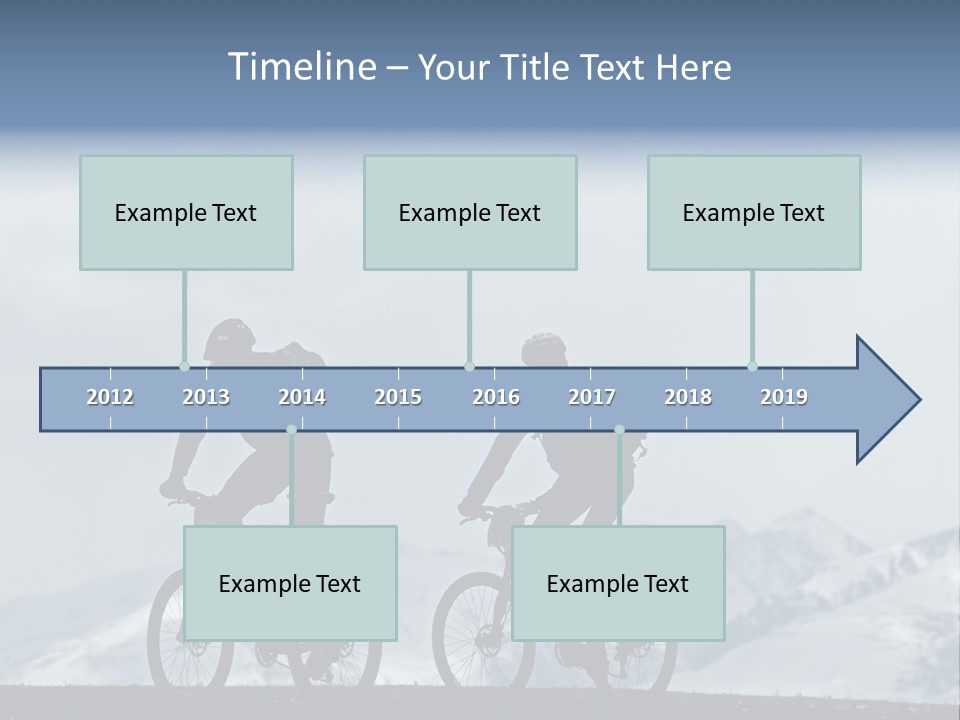 Timeline – Your Title Text Here

Example Text

Example Text

Example Text

2012 2013 2014 2015 2016 2017 2018 2019

Example Text

Example Text